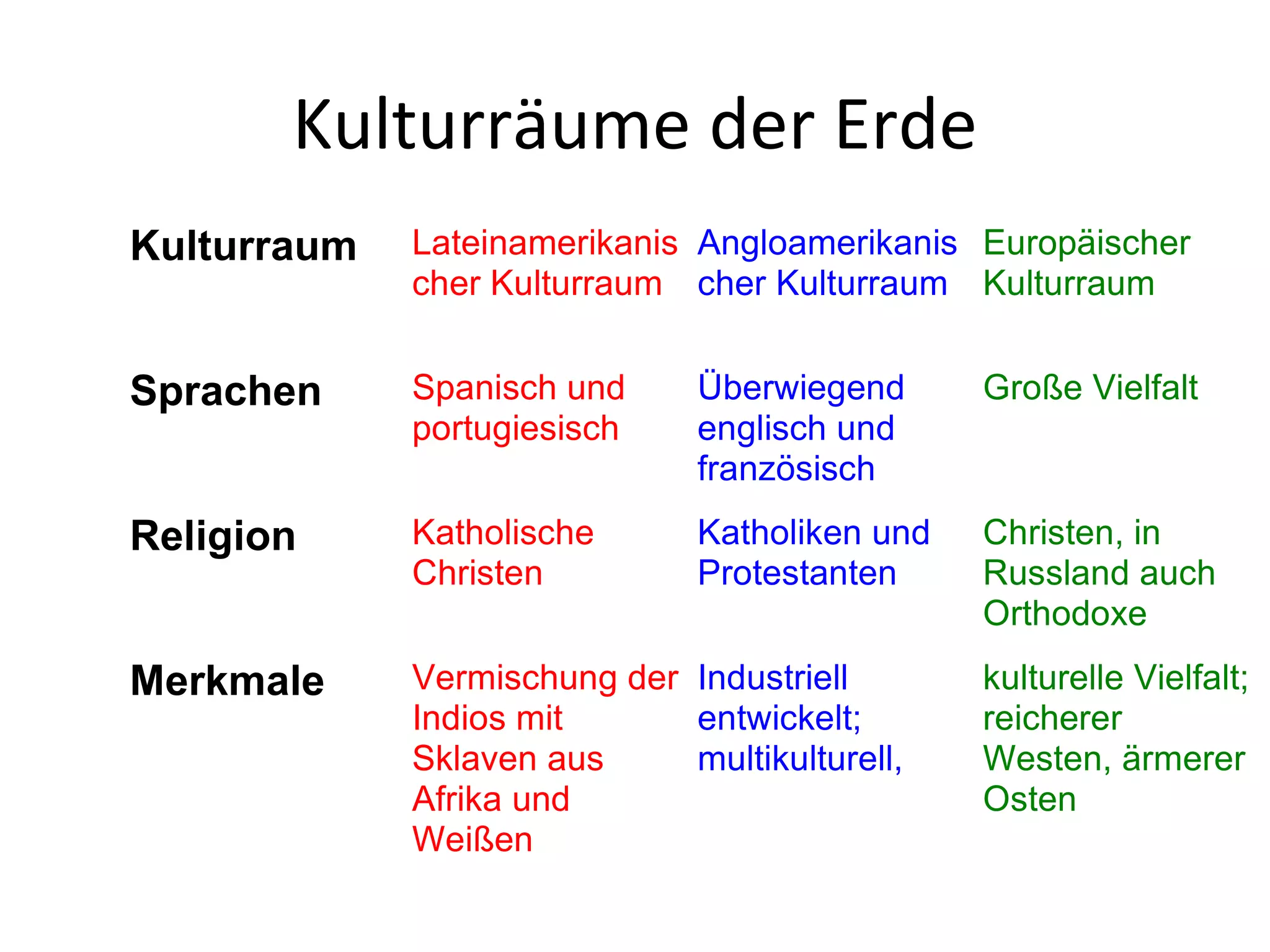 Kulturräume der Erde

| Kulturraum | Lateinamerikanischer Kulturraum | Angloamerikanischer Kulturraum | Europäischer Kulturraum |
|---|---|---|---|
| Sprachen | Spanisch und portugiesisch | Überwiegend englisch und französisch | Große Vielfalt |
| Religion | Katholische Christen | Katholiken und Protestanten | Christen, in Russland auch Orthodoxe |
| Merkmale | Vermischung der Indios mit Sklaven aus Afrika und Weißen | Industriell entwickelt; multikulturell, | kulturelle Vielfalt; reicherer Westen, ärmerer Osten |